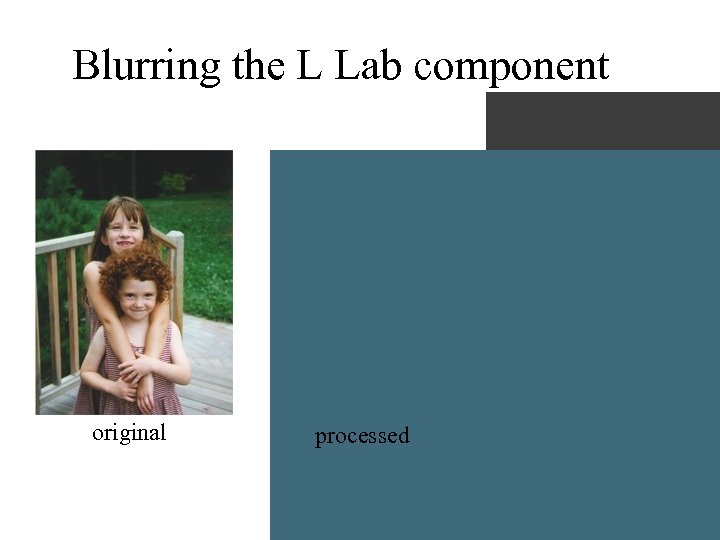 Blurring the L Lab component

original

processed